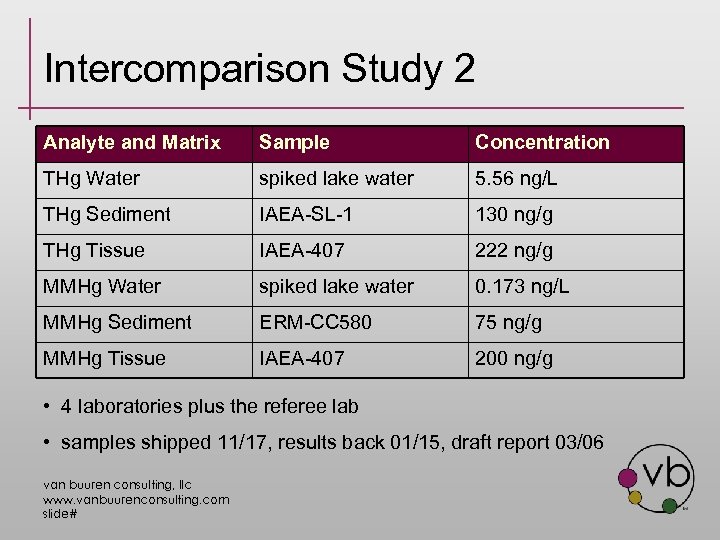 Intercomparison Study 2

| Analyte and Matrix | Sample | Concentration |
|---|---|---|
| THg Water | spiked lake water | 5.56 ng/L |
| THg Sediment | IAEA-SL-1 | 130 ng/g |
| THg Tissue | IAEA-407 | 222 ng/g |
| MMHg Water | spiked lake water | 0.173 ng/L |
| MMHg Sediment | ERM-CC580 | 75 ng/g |
| MMHg Tissue | IAEA-407 | 200 ng/g |

• 4 laboratories plus the referee lab

• samples shipped 11/17, results back 01/15, draft report 03/06

van buuren consulting, llc
www.vanbuurenconsulting.com
slide#

vb